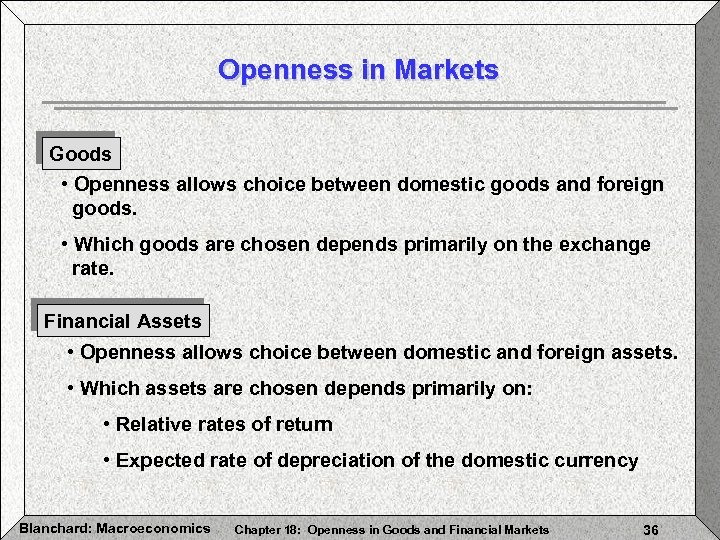 Openness in Markets

Goods

• Openness allows choice between domestic goods and foreign goods.

• Which goods are chosen depends primarily on the exchange rate.

Financial Assets

• Openness allows choice between domestic and foreign assets.

• Which assets are chosen depends primarily on:

• Relative rates of return

• Expected rate of depreciation of the domestic currency

Blanchard: Macroeconomics Chapter 18: Openness in Goods and Financial Markets 36